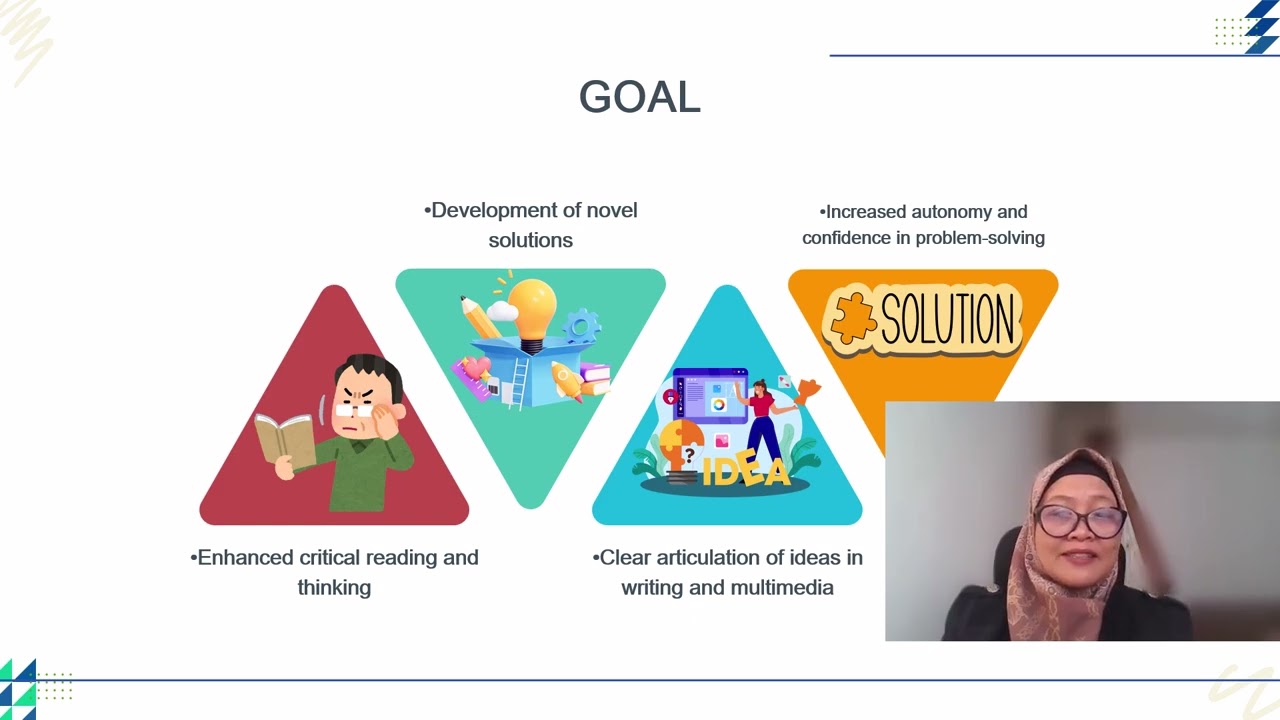 GOAL

•Development of novel solutions

•Increased autonomy and confidence in problem-solving

SOLUTION

IDEA

•Enhanced critical reading and thinking

•Clear articulation of ideas in writing and multimedia